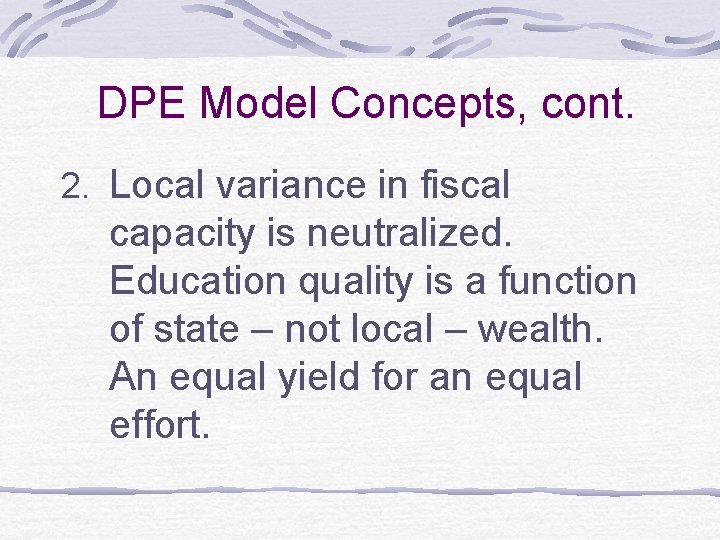 DPE Model Concepts, cont.

2. Local variance in fiscal capacity is neutralized. Education quality is a function of state – not local – wealth. An equal yield for an equal effort.